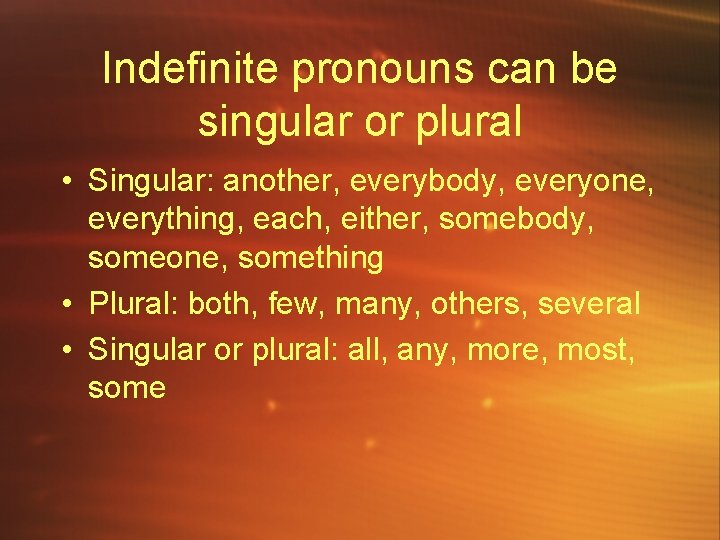 Indefinite pronouns can be singular or plural

• Singular: another, everybody, everyone, everything, each, either, somebody, someone, something
• Plural: both, few, many, others, several
• Singular or plural: all, any, more, most, some